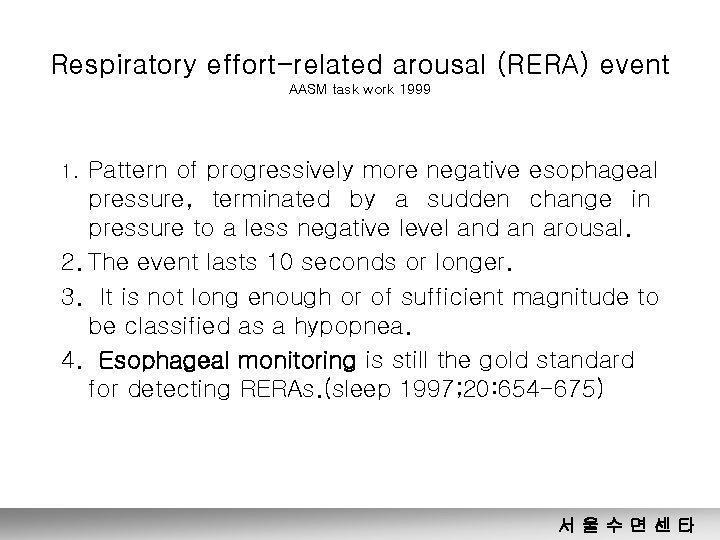 Respiratory effort-related arousal (RERA) event
AASM task work 1999

1. Pattern of progressively more negative esophageal pressure, terminated by a sudden change in pressure to a less negative level and an arousal.

2. The event lasts 10 seconds or longer.

3. It is not long enough or of sufficient magnitude to be classified as a hypopnea.

4. Esophageal monitoring is still the gold standard for detecting RERAs.(sleep 1997;20:654-675)

서 울 수 면 센 타